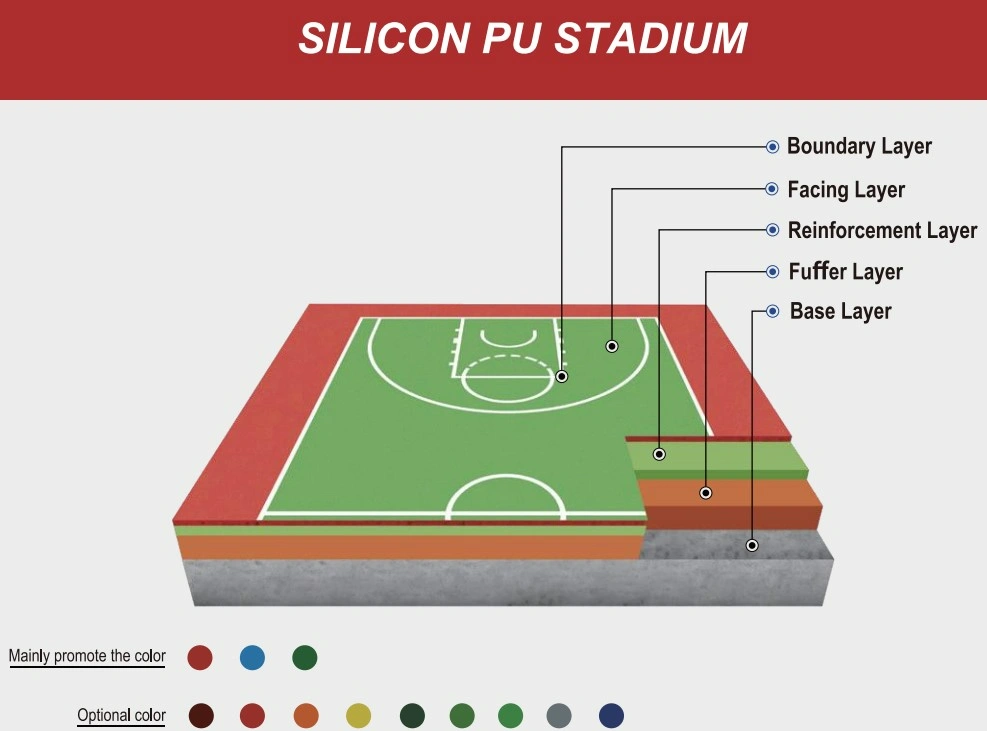 SILICON PU STADIUM

Boundary Layer
Facing Layer
Reinforcement Layer
Fuffer Layer
Base Layer

Mainly promote the color

Optional color